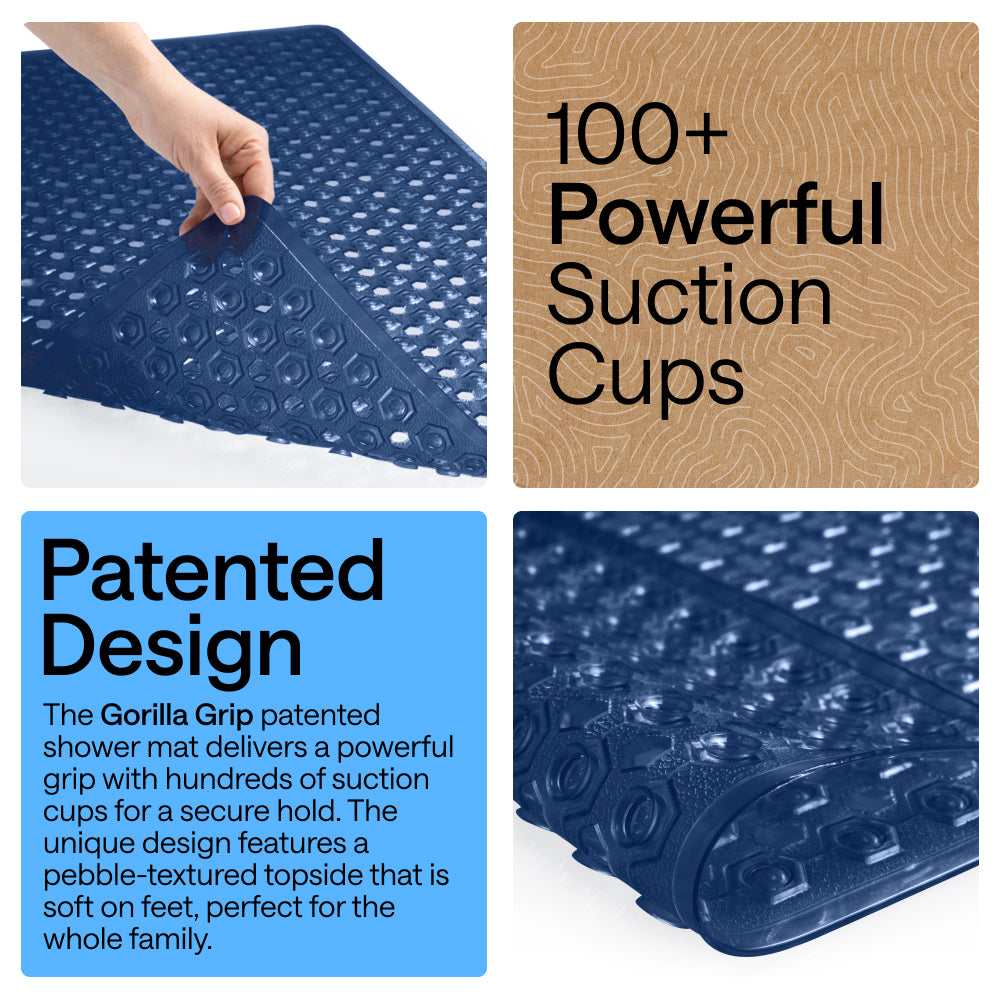 100+
Powerful
Suction
Cups

Patented
Design

The Gorilla Grip patented shower mat delivers a powerful grip with hundreds of suction cups for a secure hold. The unique design features a pebble-textured topside that is soft on feet, perfect for the whole family.